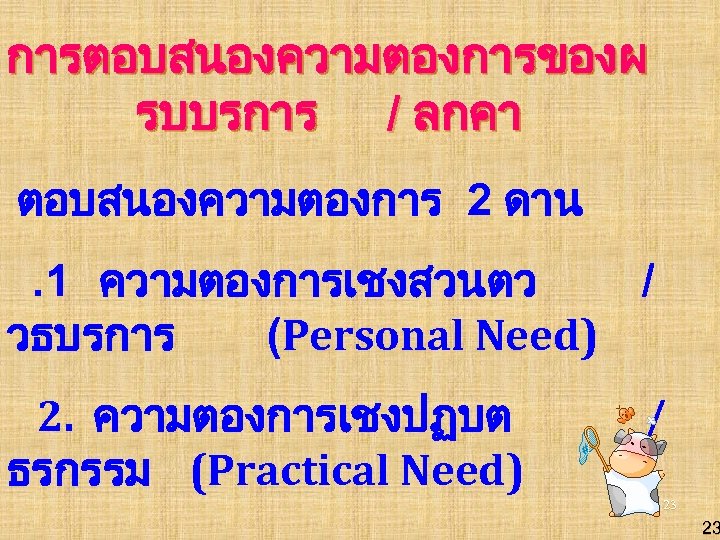 การตอบสนองความตองการของผ รบบรการ / ลกคา

ตอบสนองความตองการ 2 ดาน

.1 ความตองการเชงสวนตว / วธบรการ (Personal Need)

2. ความตองการเชงปฏบต / ธรกรรม (Practical Need)

23

23